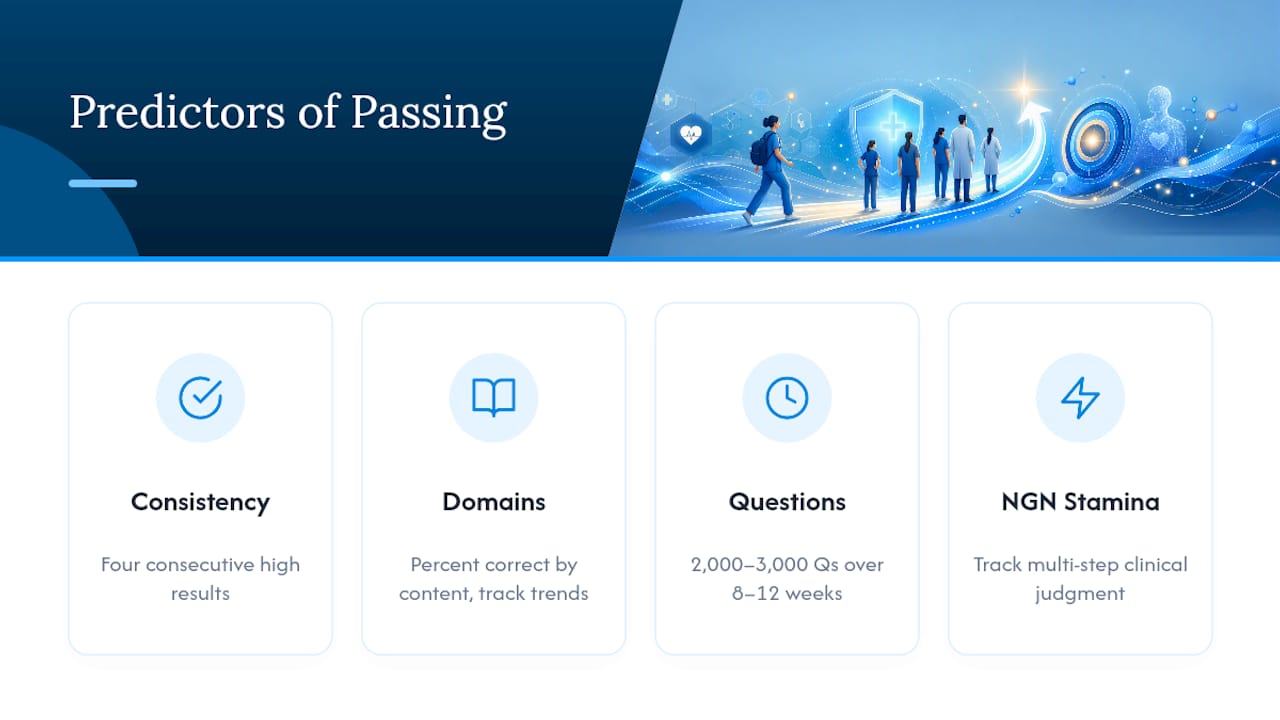 Predictors of Passing

Consistency

Four consecutive high results

Domains

Percent correct by content, track trends

Questions

2,000–3,000 Qs over 8–12 weeks

NGN Stamina

Track multi-step clinical judgment